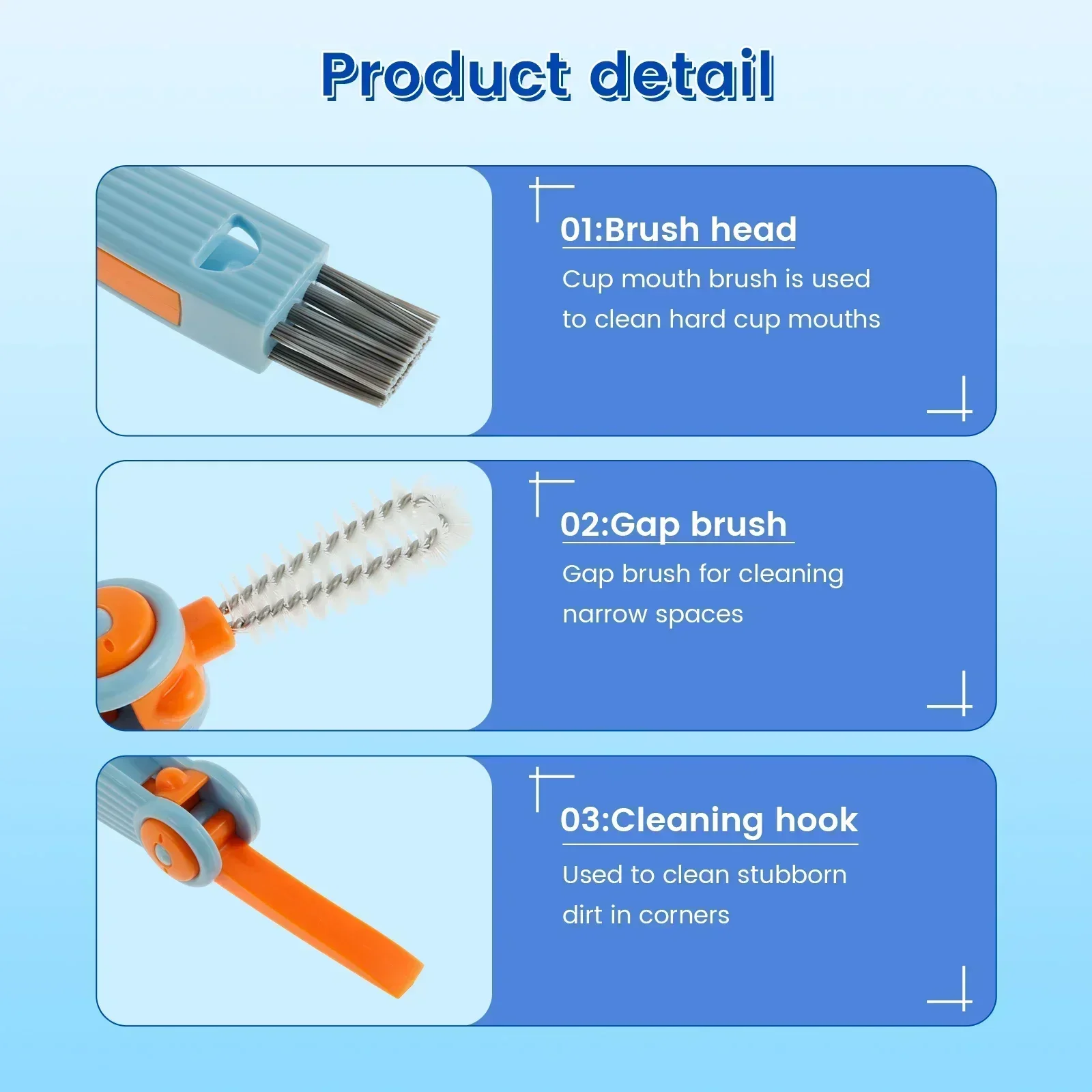 Product detail

01:Brush head

Cup mouth brush is used to clean hard cup mouths

02:Gap brush

Gap brush for cleaning narrow spaces

03:Cleaning hook

Used to clean stubborn dirt in corners